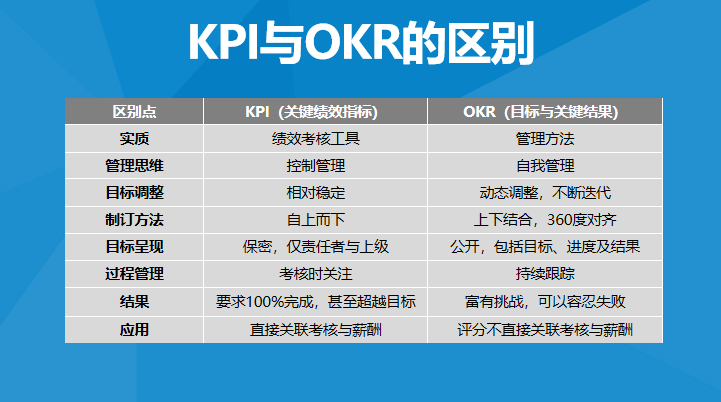 KPI与OKR的区别

| 区别点 | KPI（关键绩效指标） | OKR（目标与关键结果） |
|---|---|---|
| 实质 | 绩效考核工具 | 管理方法 |
| 管理思维 | 控制管理 | 自我管理 |
| 目标调整 | 相对稳定 | 动态调整，不断迭代 |
| 制订方法 | 自上而下 | 上下结合，360度对齐 |
| 目标呈现 | 保密，仅责任者与上级 | 公开，包括目标、进度及结果 |
| 过程管理 | 考核时关注 | 持续跟踪 |
| 结果 | 要求100%完成，甚至超越目标 | 富有挑战，可以容忍失败 |
| 应用 | 直接关联考核与薪酬 | 评分不直接关联考核与薪酬 |